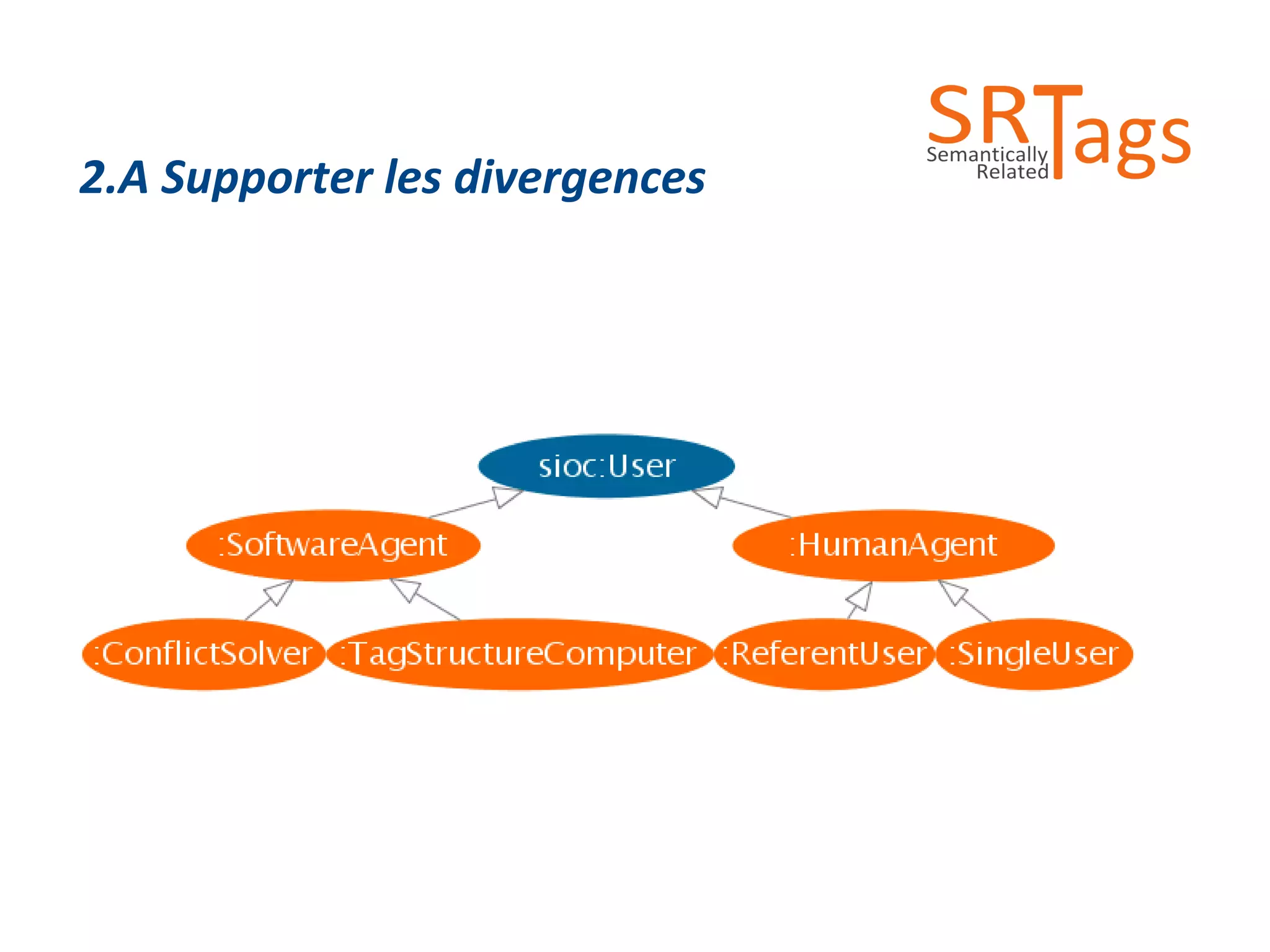 SRTags
Semantically Related

2.A Supporter les divergences

sioc:User

:SoftwareAgent

:HumanAgent

:ConflictSolver

:TagStructureComputer

:ReferentUser

:SingleUser